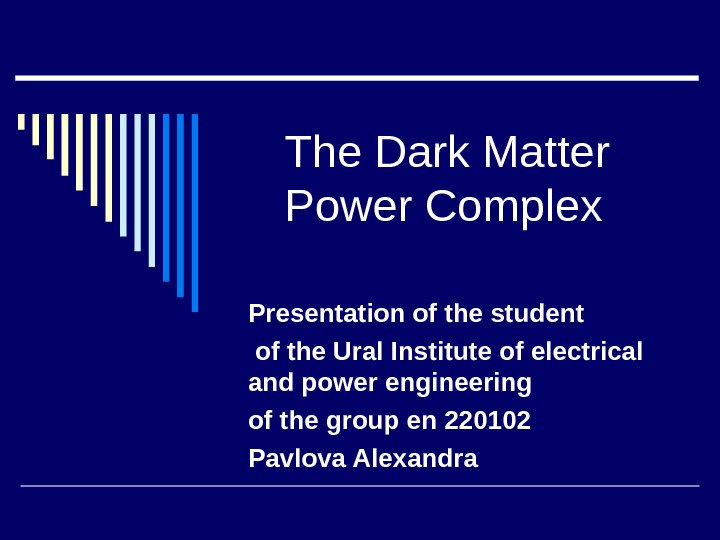 The Dark Matter Power Complex

Presentation of the student

of the Ural Institute of electrical and power engineering

of the group en 220102

Pavlova Alexandra